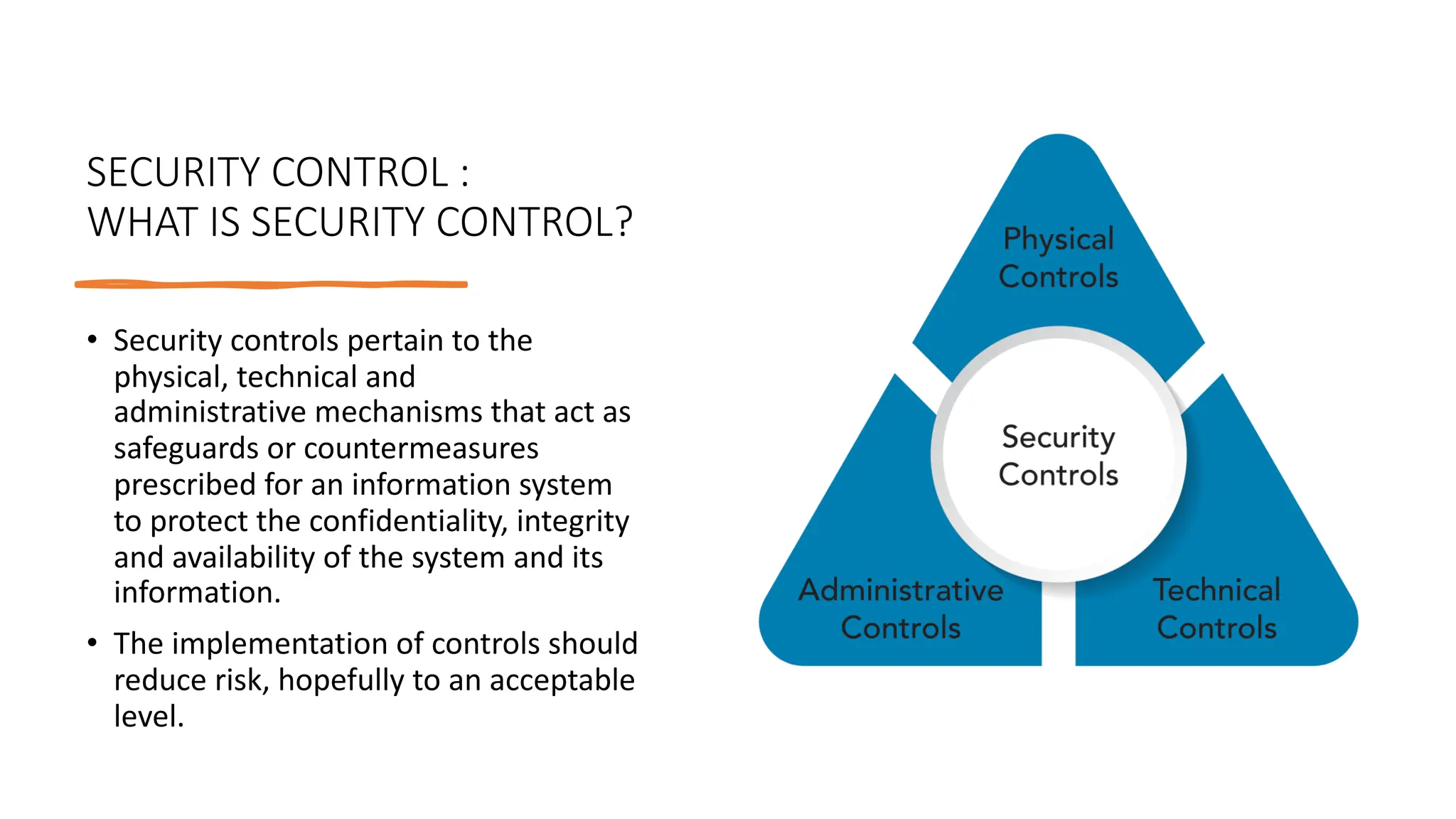 SECURITY CONTROL :
WHAT IS SECURITY CONTROL?

• Security controls pertain to the physical, technical and administrative mechanisms that act as safeguards or countermeasures prescribed for an information system to protect the confidentiality, integrity and availability of the system and its information.

• The implementation of controls should reduce risk, hopefully to an acceptable level.

Physical Controls

Security Controls

Administrative Controls

Technical Controls